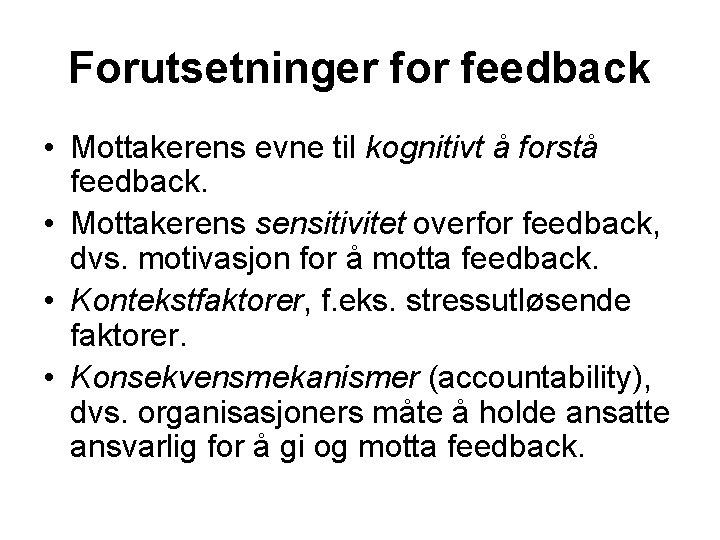 Forutsetninger for feedback

• Mottakerens evne til kognitivt å forstå feedback.

• Mottakerens sensitivitet overfor feedback, dvs. motivasjon for å motta feedback.

• Kontekstfaktorer, f.eks. stressutløsende faktorer.

• Konsekvensmekanismer (accountability), dvs. organisasjoners måte å holde ansatte ansvarlig for å gi og motta feedback.